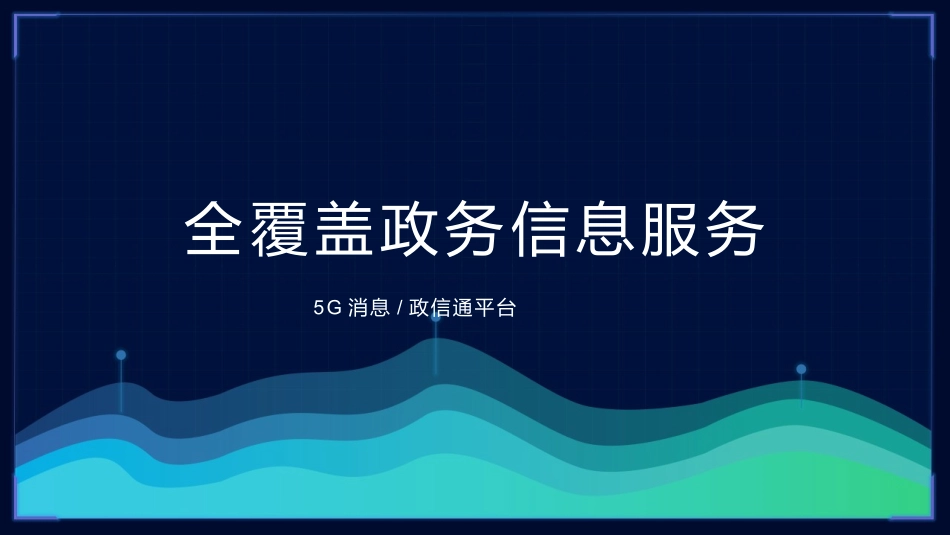 全覆盖政务信息服务

5G 消息 / 政信通平台